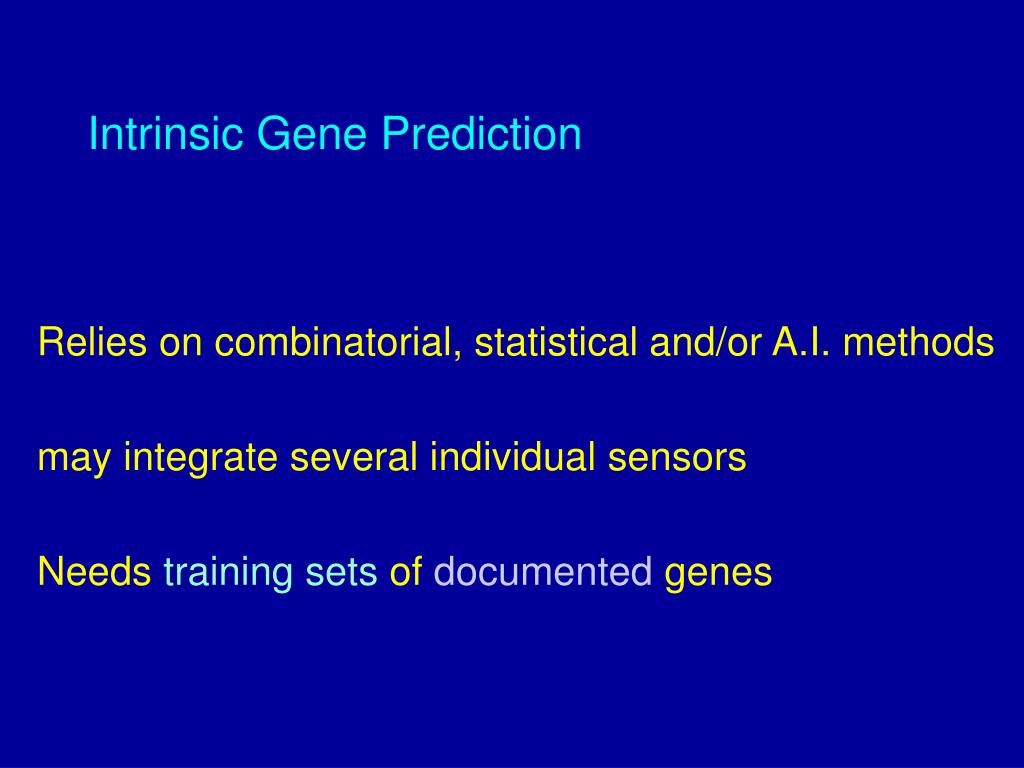 Intrinsic Gene Prediction

Relies on combinatorial, statistical and/or A.I. methods

may integrate several individual sensors

Needs training sets of documented genes